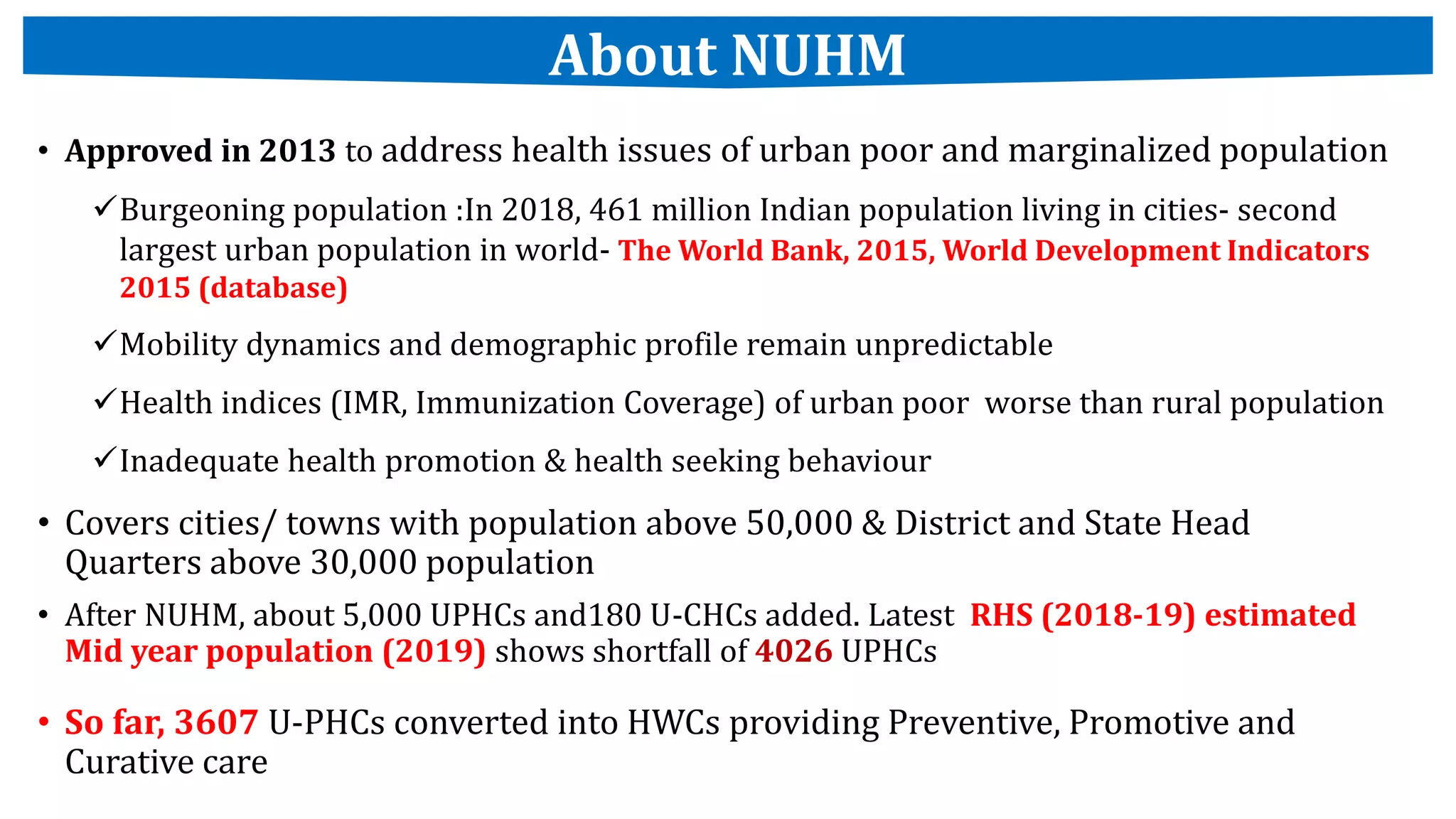 About NUHM

• Approved in 2013 to address health issues of urban poor and marginalized population

✓Burgeoning population :In 2018, 461 million Indian population living in cities- second largest urban population in world- The World Bank, 2015, World Development Indicators 2015 (database)

✓Mobility dynamics and demographic profile remain unpredictable

✓Health indices (IMR, Immunization Coverage) of urban poor worse than rural population

✓Inadequate health promotion & health seeking behaviour

• Covers cities/ towns with population above 50,000 & District and State Head Quarters above 30,000 population

• After NUHM, about 5,000 UPHCs and180 U-CHCs added. Latest RHS (2018-19) estimated Mid year population (2019) shows shortfall of 4026 UPHCs

• So far, 3607 U-PHCs converted into HWCs providing Preventive, Promotive and Curative care